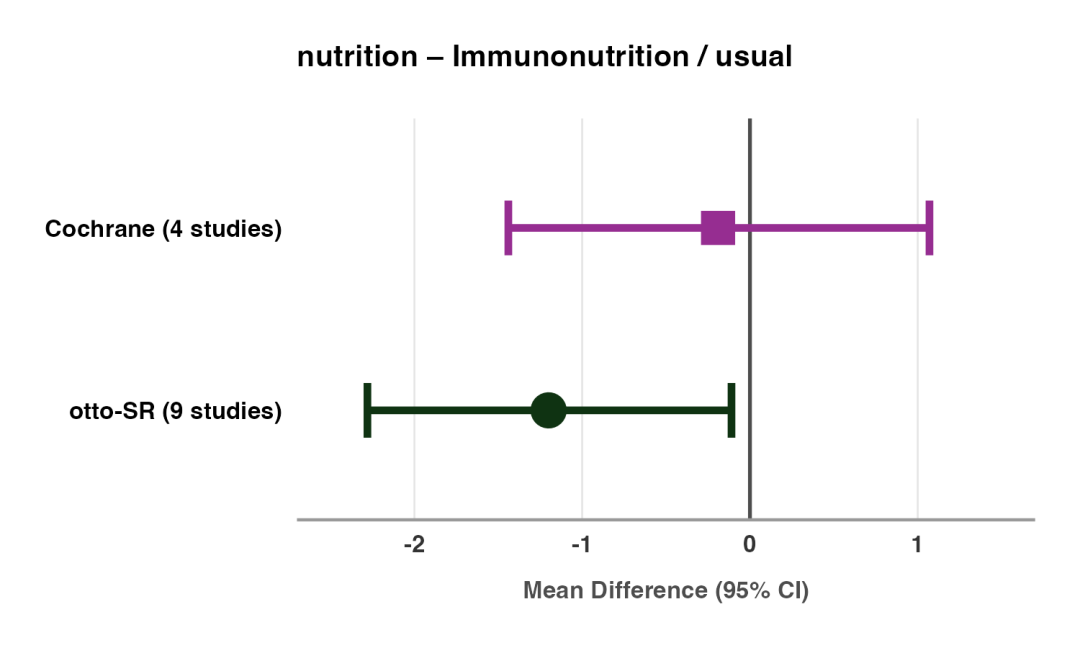 nutrition – Immunonutrition / usual

Cochrane (4 studies)

otto-SR (9 studies)

-2
-1
0
1

Mean Difference (95% CI)